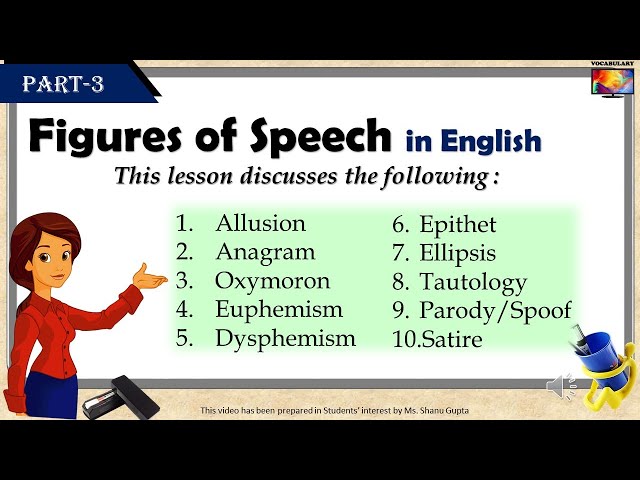 PART-3

VOCABULARY

Figures of Speech in English

This lesson discusses the following :

1. Allusion
2. Anagram
3. Oxymoron
4. Euphemism
5. Dysphemism

6. Epithet
7. Ellipsis
8. Tautology
9. Parody/Spoof
10.Satire

This video has been prepared in Students' interest by Ms. Shanu Gupta